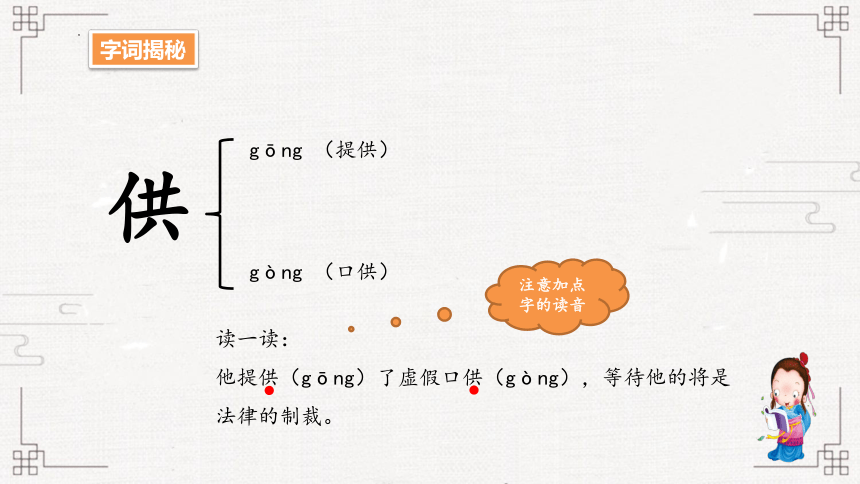 字词揭秘

供

gōng （提供）

gòng （口供）

注意加点字的读音

读一读：

他提供（gōng）了虚假口供（gòng），等待他的将是法律的制裁。